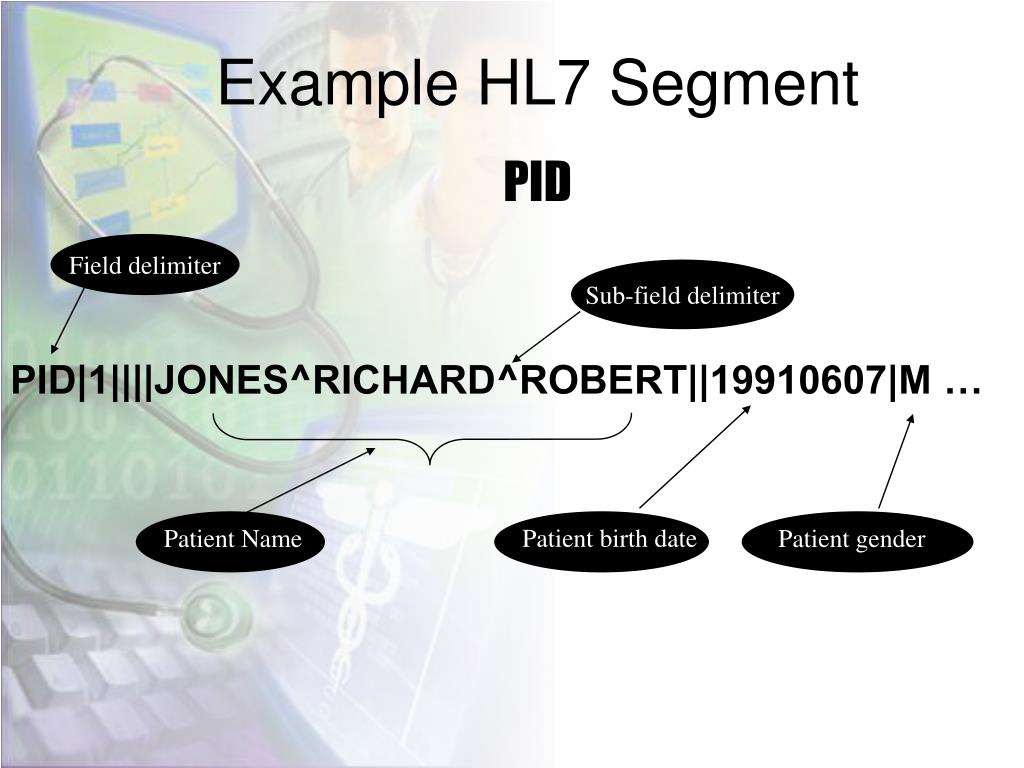 Example HL7 Segment

PID

Field delimiter

Sub-field delimiter

PID|1||||JONES^RICHARD^ROBERT||19910607|M …

Patient Name

Patient birth date

Patient gender